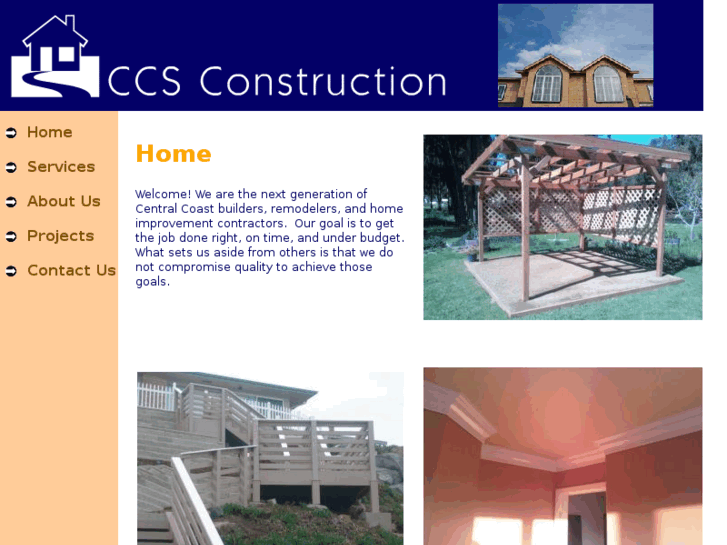 CCS Construction

Home
Services
About Us
Projects
Contact Us

Home

Welcome! We are the next generation of Central Coast builders, remodelers, and home improvement contractors. Our goal is to get the job done right, on time, and under budget. What sets us aside from others is that we do not compromise quality to achieve those goals.